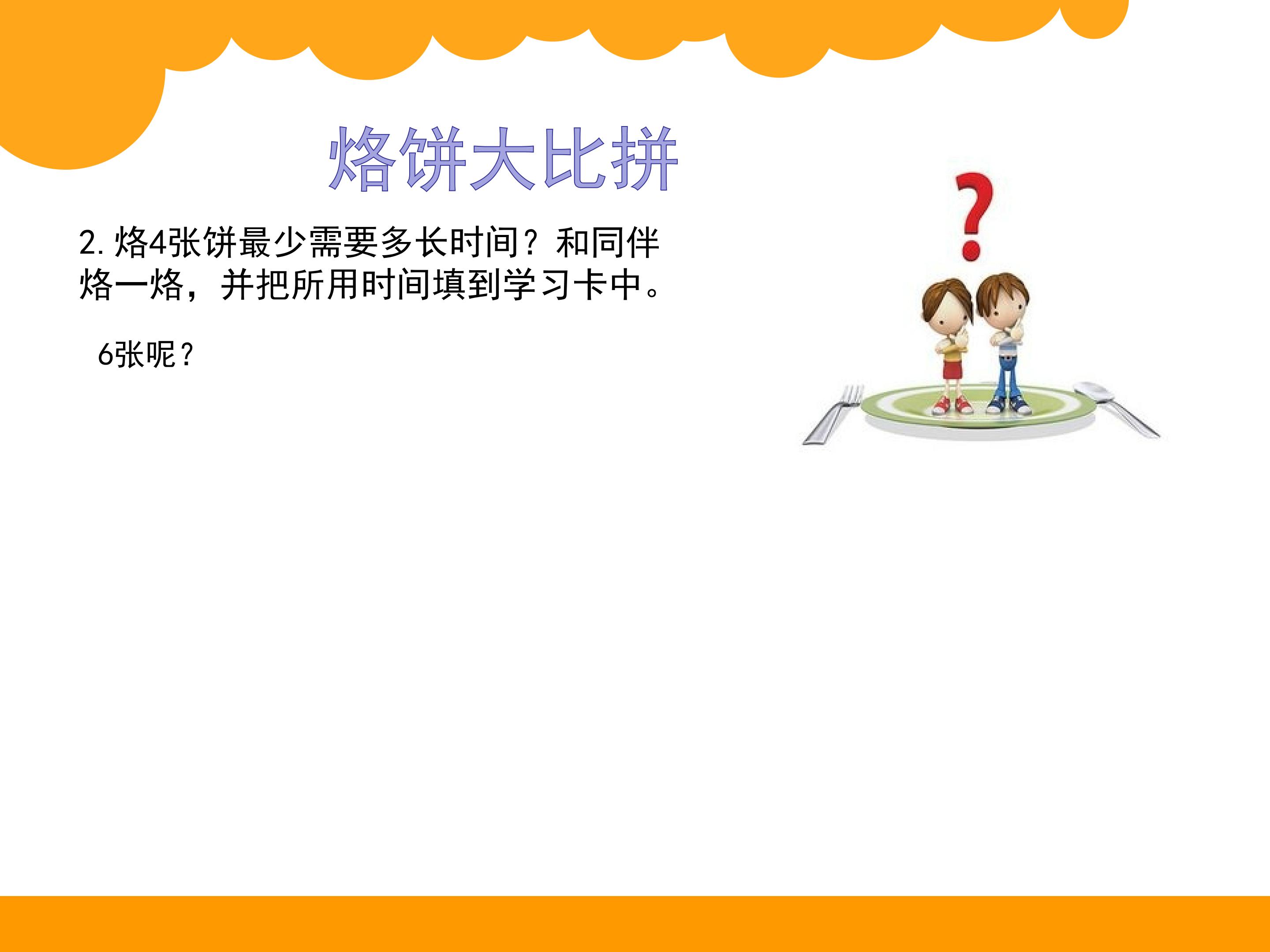 烙饼大比拼

2. 烙4张饼最少需要多长时间？和同伴烙一烙，并把所用时间填到学习卡中。

6张呢？

?